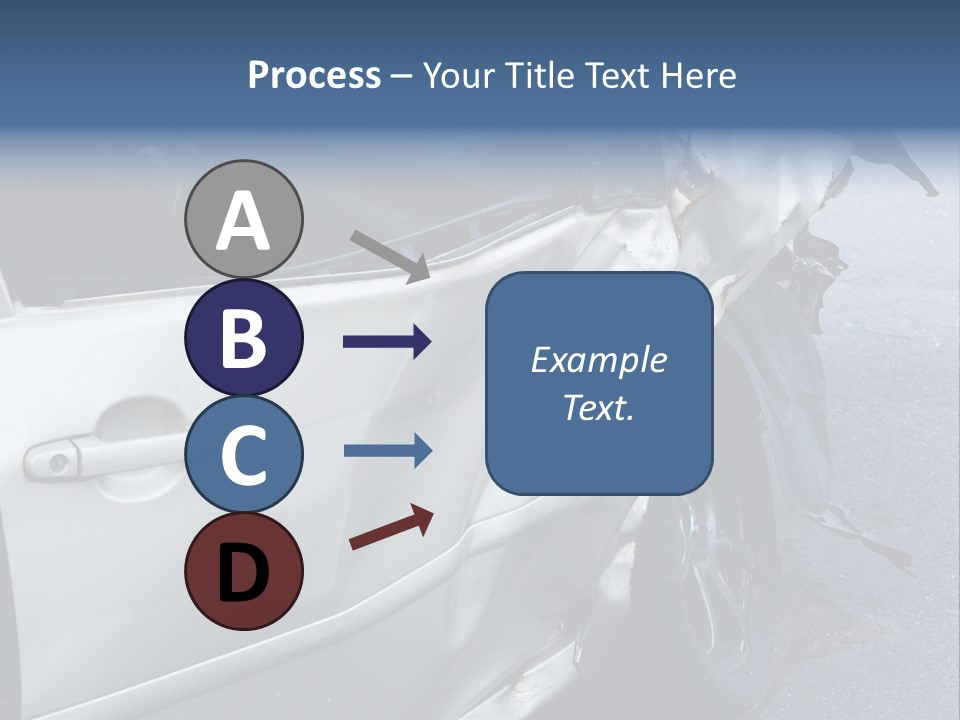 Process – Your Title Text Here

A

B

C

D

Example Text.